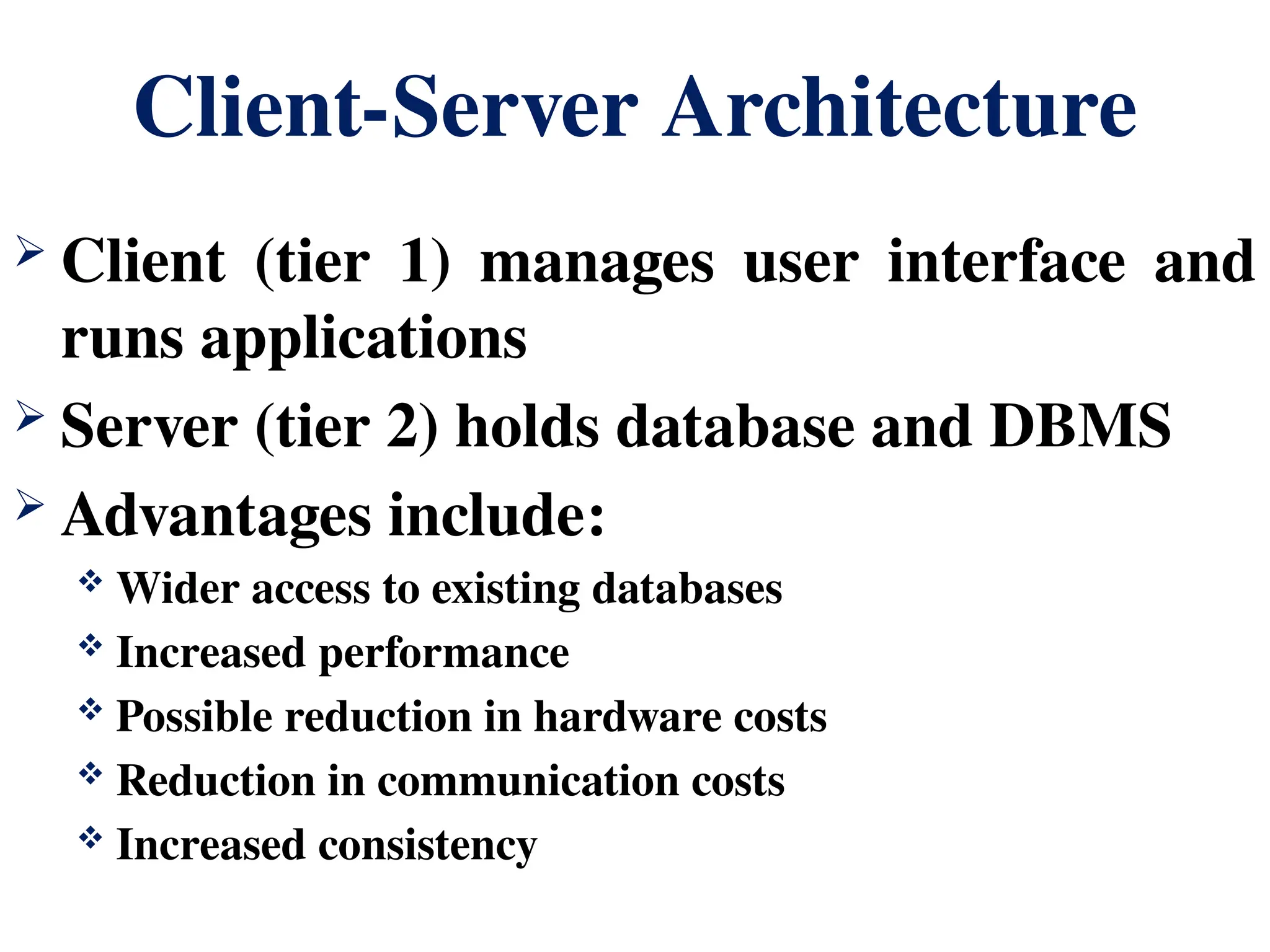 Client-Server Architecture

➢ Client (tier 1) manages user interface and runs applications

➢ Server (tier 2) holds database and DBMS

➢ Advantages include:

❖ Wider access to existing databases

❖ Increased performance

❖ Possible reduction in hardware costs

❖ Reduction in communication costs

❖ Increased consistency